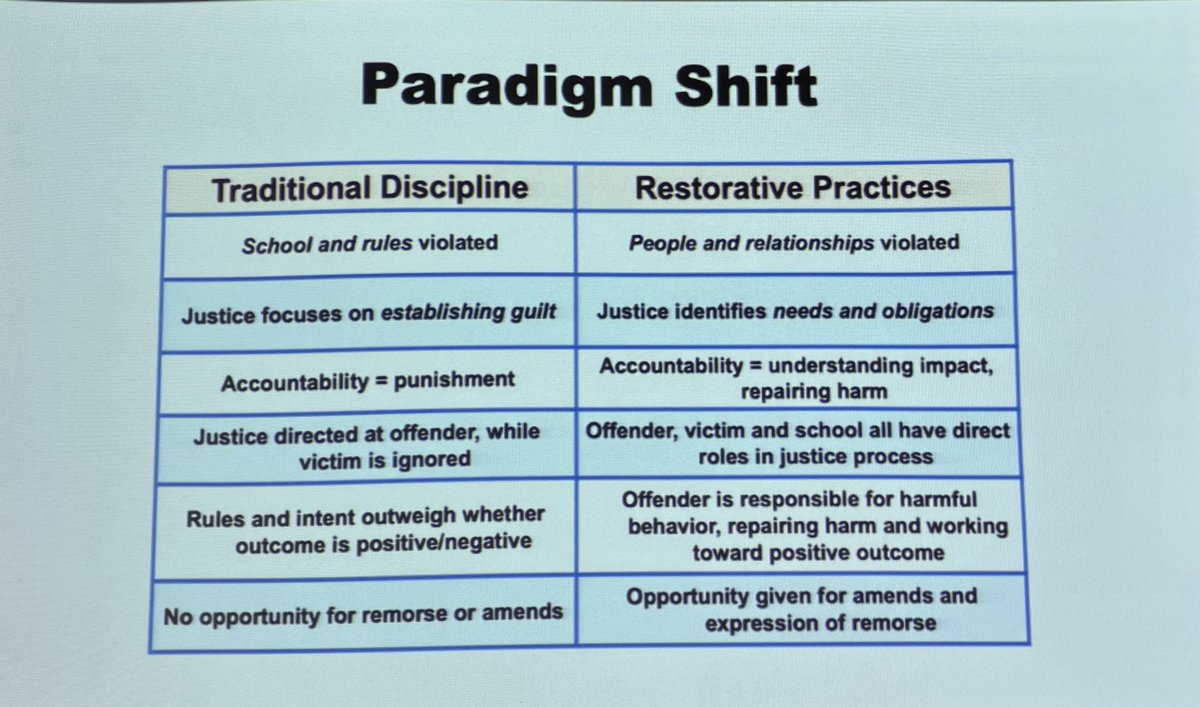 Paradigm Shift

| Traditional Discipline | Restorative Practices |
|---|---|
| School and rules violated | People and relationships violated |
| Justice focuses on establishing guilt | Justice identifies needs and obligations |
| Accountability = punishment | Accountability = understanding impact, repairing harm |
| Justice directed at offender, while victim is ignored | Offender, victim and school all have direct roles in justice process |
| Rules and intent outweigh whether outcome is positive/negative | Offender is responsible for harmful behavior, repairing harm and working toward positive outcome |
| No opportunity for remorse or amends | Opportunity given for amends and expression of remorse |